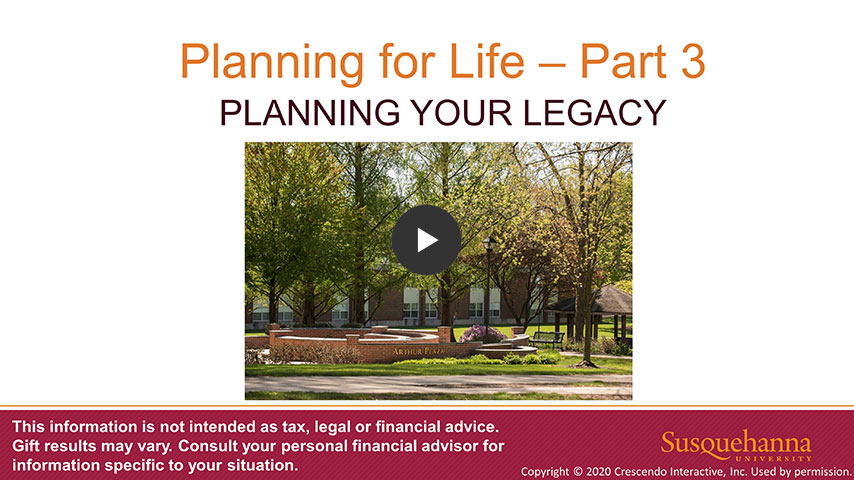 Planning for Life – Part 3
PLANNING YOUR LEGACY

ARTHUR PLAZA

This information is not intended as tax, legal or financial advice. Gift results may vary. Consult your personal financial advisor for information specific to your situation.

Susquehanna
UNIVERSITY

Copyright © 2020 Crescendo Interactive, Inc. Used by permission.